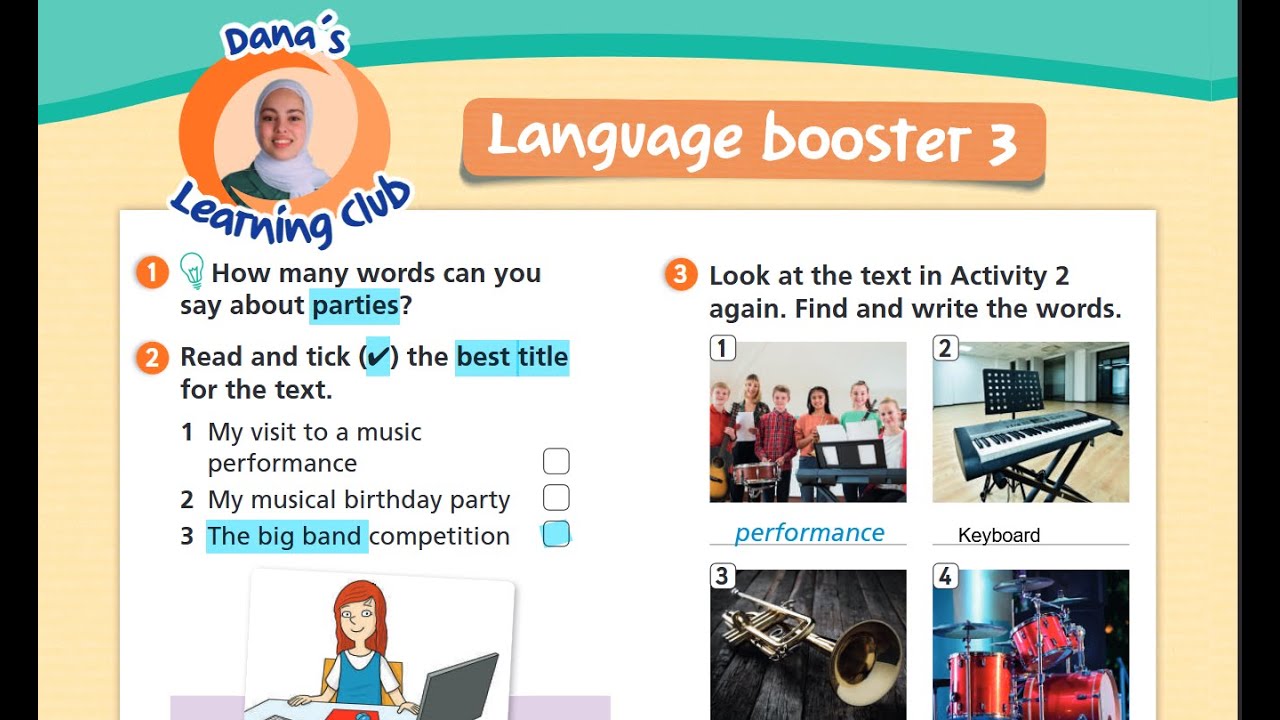 Dana's Learning Club

Language booster 3

1 How many words can you say about parties?

2 Read and tick (✔) the best title for the text.

1 My visit to a music performance
2 My musical birthday party
3 The big band competition

3 Look at the text in Activity 2 again. Find and write the words.

1
performance

2
Keyboard

3

4